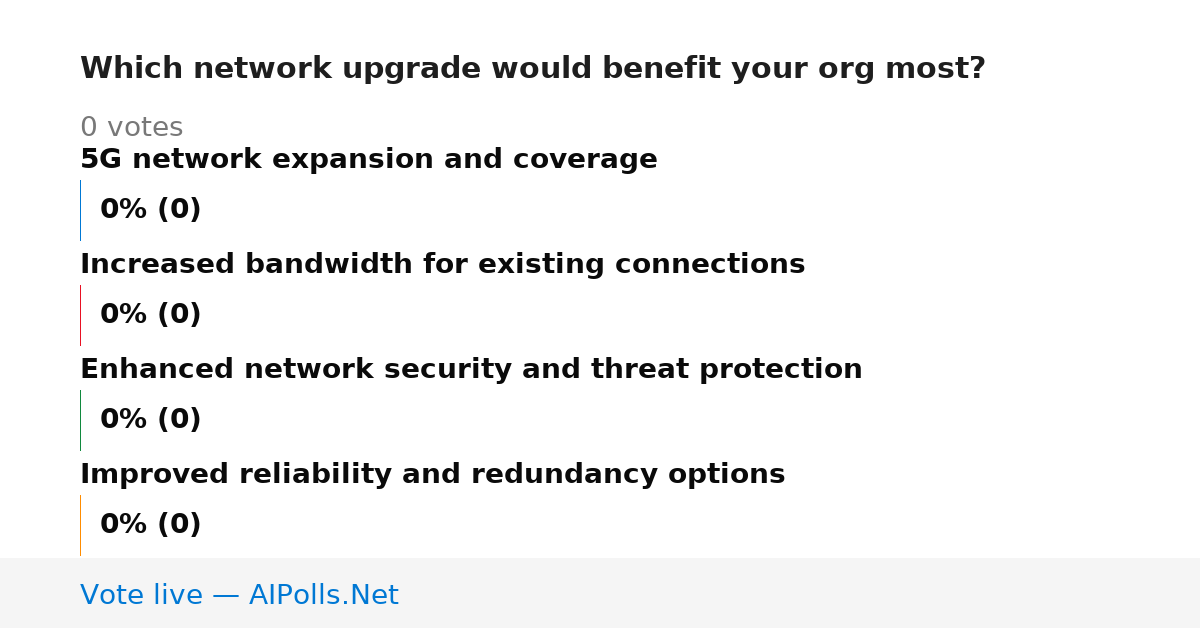 Which network upgrade would benefit your org most?

0 votes

5G network expansion and coverage

0% (0)

Increased bandwidth for existing connections

0% (0)

Enhanced network security and threat protection

0% (0)

Improved reliability and redundancy options

0% (0)

Vote live — AIPolls.Net